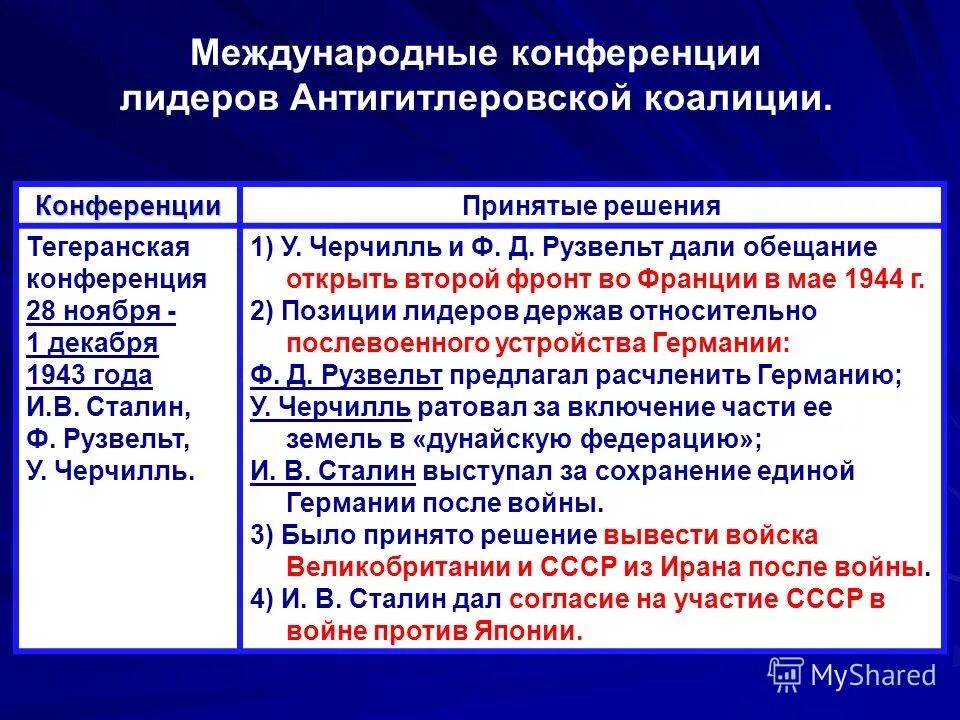 Международные конференции лидеров Антигитлеровской коалиции.

| Конференции | Принятые решения |
|---|---|
| Тегеранская конференция 28 ноября - 1 декабря 1943 года И.В. Сталин, Ф. Рузвельт, У. Черчилль. | 1) У. Черчилль и Ф. Д. Рузвельт дали обещание открыть второй фронт во Франции в мае 1944 г. 2) Позиции лидеров держав относительно послевоенного устройства Германии: Ф. Д. Рузвельт предлагал расчленить Германию; У. Черчилль ратовал за включение части ее земель в «дунайскую федерацию»; И. В. Сталин выступал за сохранение единой Германии после войны. 3) Было принято решение вывести войска Великобритании и СССР из Ирана после войны. 4) И. В. Сталин дал согласие на участие СССР в войне против Японии. |

MyShared